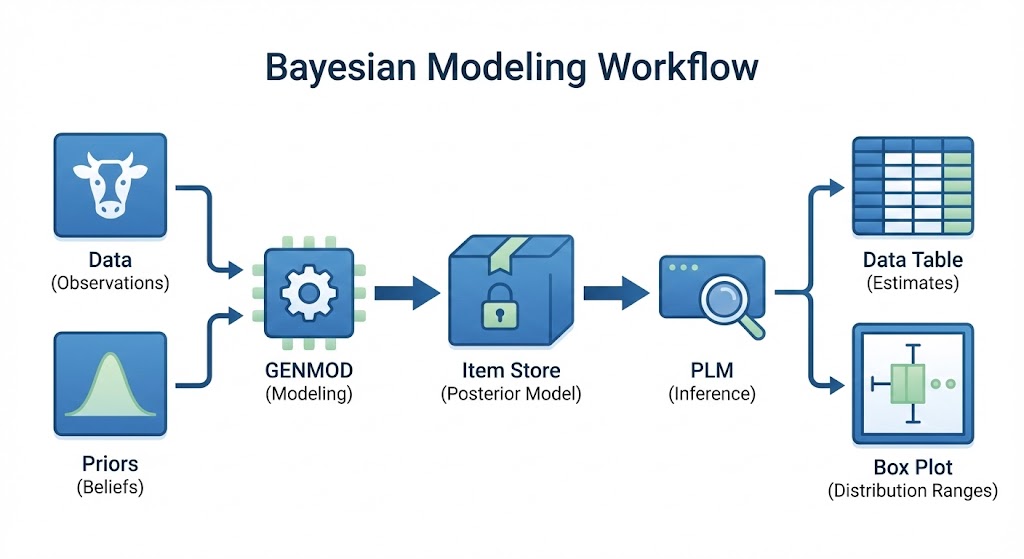 Bayesian Modeling Workflow

Data
(Observations)

Priors
(Beliefs)

GENMOD
(Modeling)

Item Store
(Posterior Model)

PLM
(Inference)

Data Table
(Estimates)

Box Plot
(Distribution Ranges)